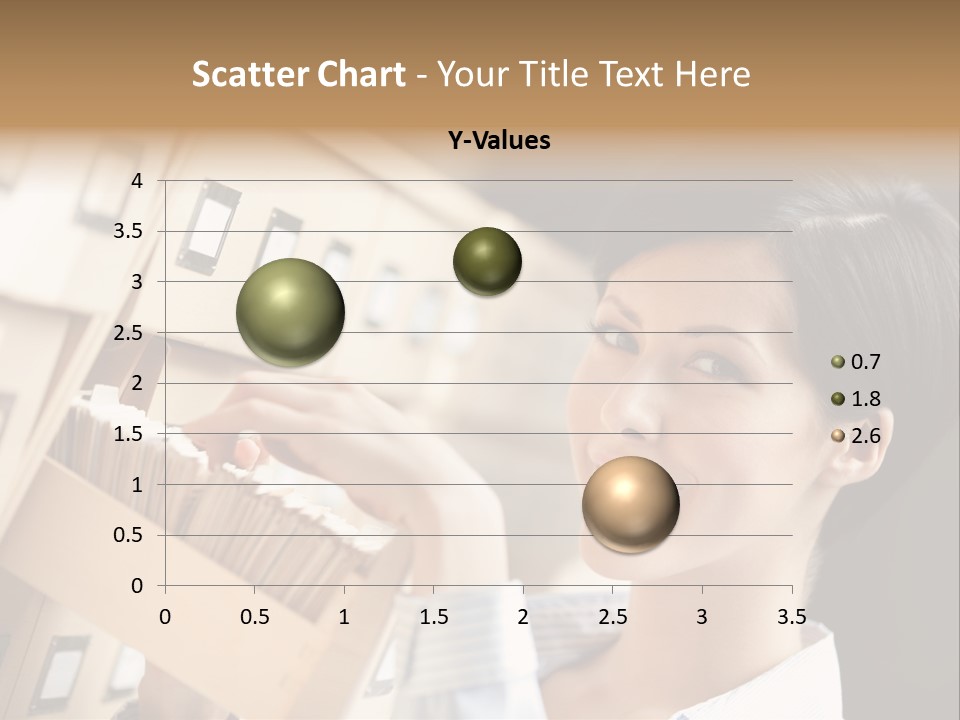 Scatter Chart - Your Title Text Here

Y-Values

4
3.5
3
2.5
2
1.5
1
0.5
0

0 0.5 1 1.5 2 2.5 3 3.5

0.7
1.8
2.6